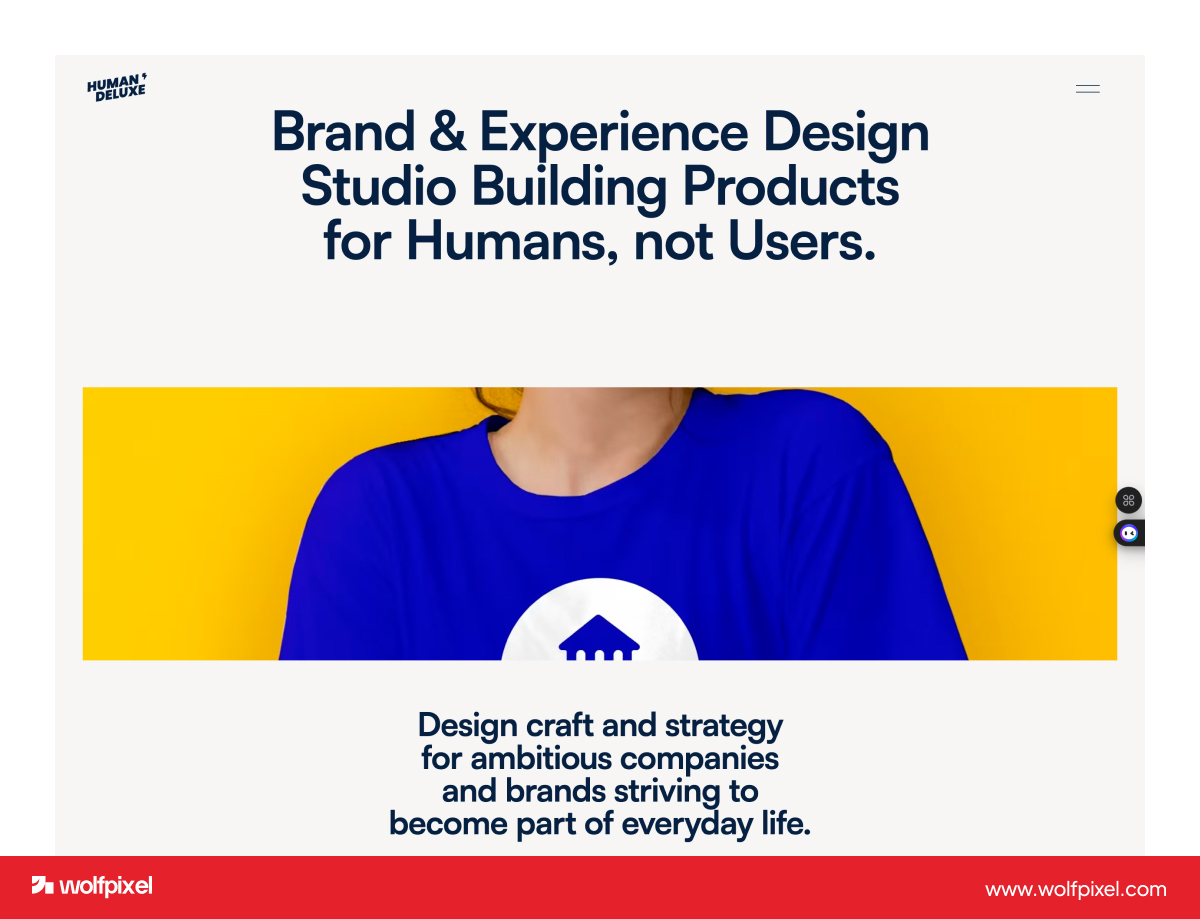 HUMAN DELUXE

Brand & Experience Design Studio Building Products for Humans, not Users.

Design craft and strategy for ambitious companies and brands striving to become part of everyday life.

wolfpixel

www.wolfpixel.com